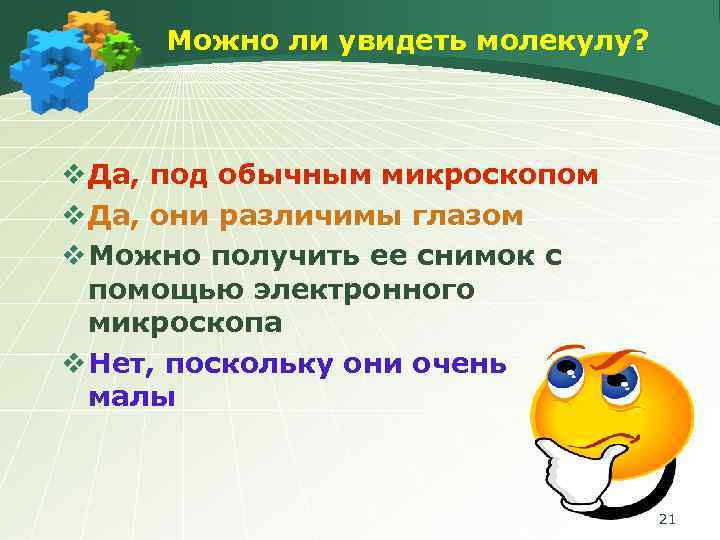 Можно ли увидеть молекулу?

❖ Да, под обычным микроскопом
❖ Да, они различимы глазом
❖ Можно получить ее снимок с помощью электронного микроскопа
❖ Нет, поскольку они очень малы

21